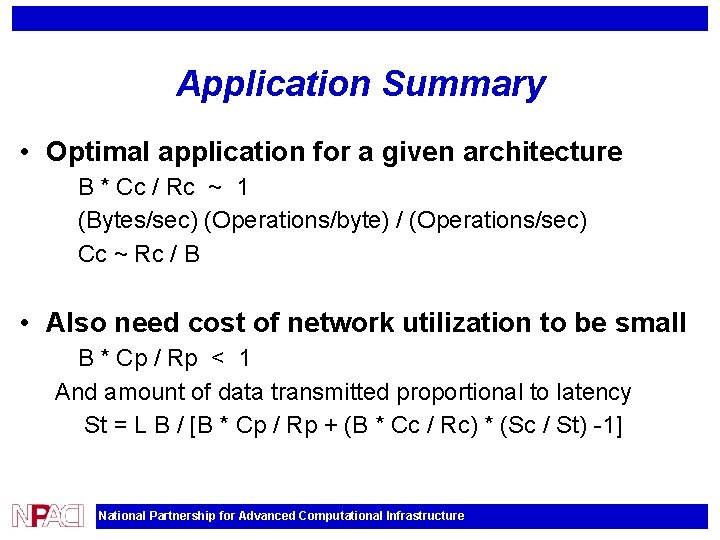 Application Summary

• Optimal application for a given architecture

B * Cc / Rc ~ 1

(Bytes/sec) (Operations/byte) / (Operations/sec)

Cc ~ Rc / B

• Also need cost of network utilization to be small

B * Cp / Rp < 1

And amount of data transmitted proportional to latency

St = L B / [B * Cp / Rp + (B * Cc / Rc) * (Sc / St) -1]

NPACI National Partnership for Advanced Computational Infrastructure